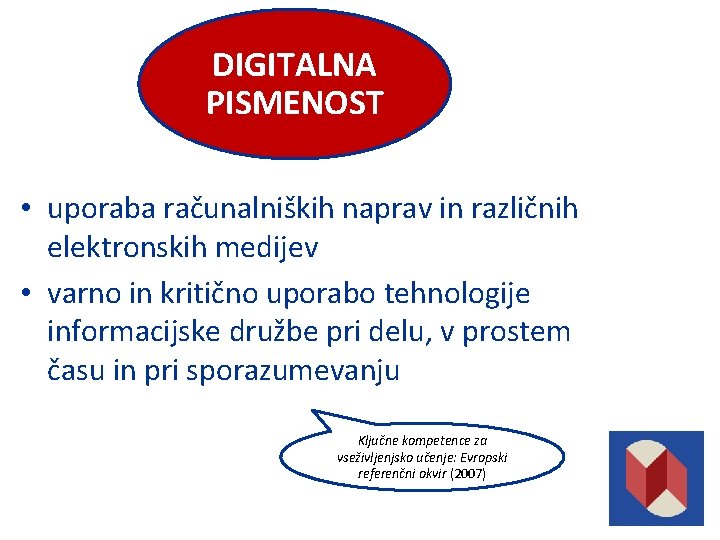 DIGITALNA PISMENOST

• uporaba računalniških naprav in različnih elektronskih medijev
• varno in kritično uporabo tehnologije informacijske družbe pri delu, v prostem času in pri sporazumevanju

Ključne kompetence za vseživljenjsko učenje: Evropski referenčni okvir (2007)